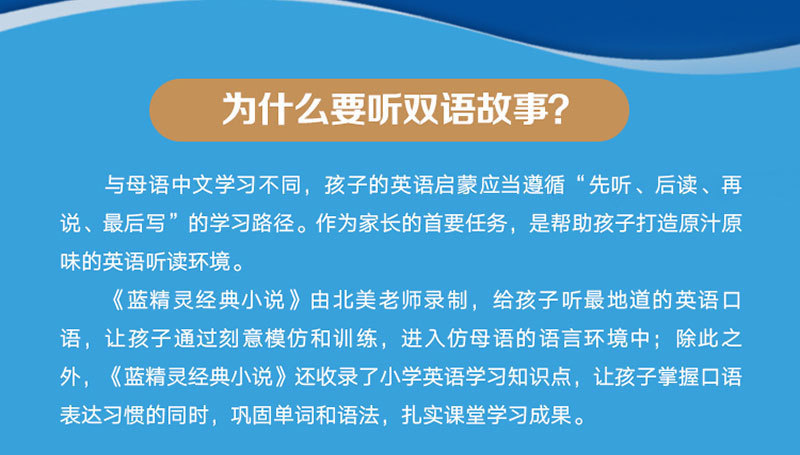 为什么要听双语故事?

与母语中文学习不同，孩子的英语启蒙应当遵循“先听、后读、再说、最后写”的学习路径。作为家长的首要任务，是帮助孩子打造原汁原味的英语听读环境。

《蓝精灵经典小说》由北美老师录制，给孩子听最地道的英语口语，让孩子通过刻意模仿和训练，进入仿母语的语言环境中；除此之外，《蓝精灵经典小说》还收录了小学英语学习知识点，让孩子掌握口语表达习惯的同时，巩固单词和语法，扎实课堂学习成果。